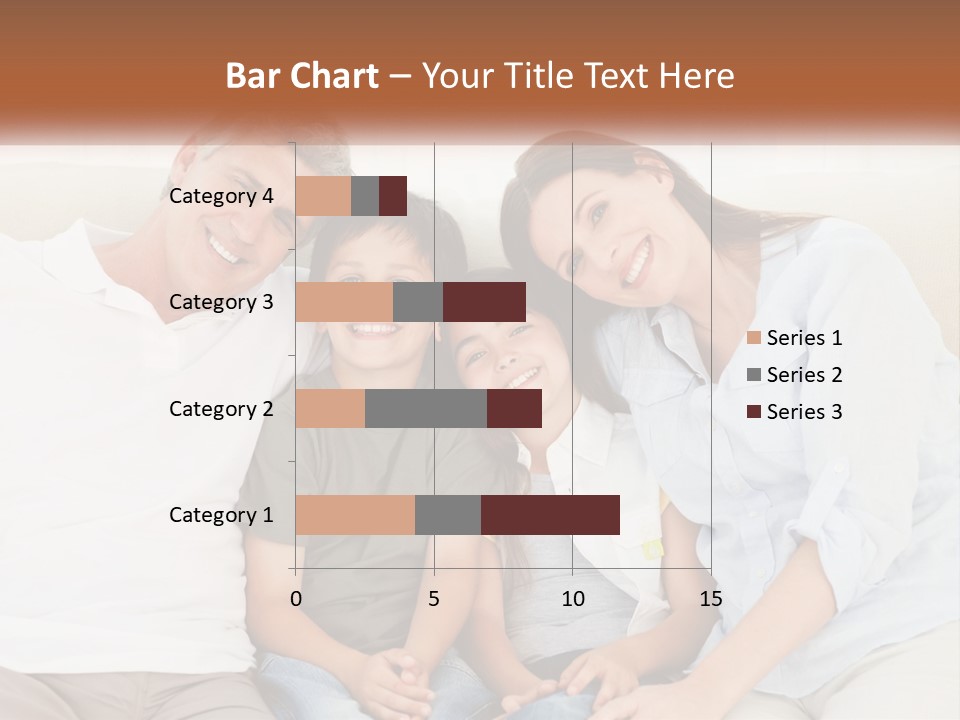 Bar Chart – Your Title Text Here

Category 4

Category 3

Category 2

Category 1

0 5 10 15

Series 1
Series 2
Series 3